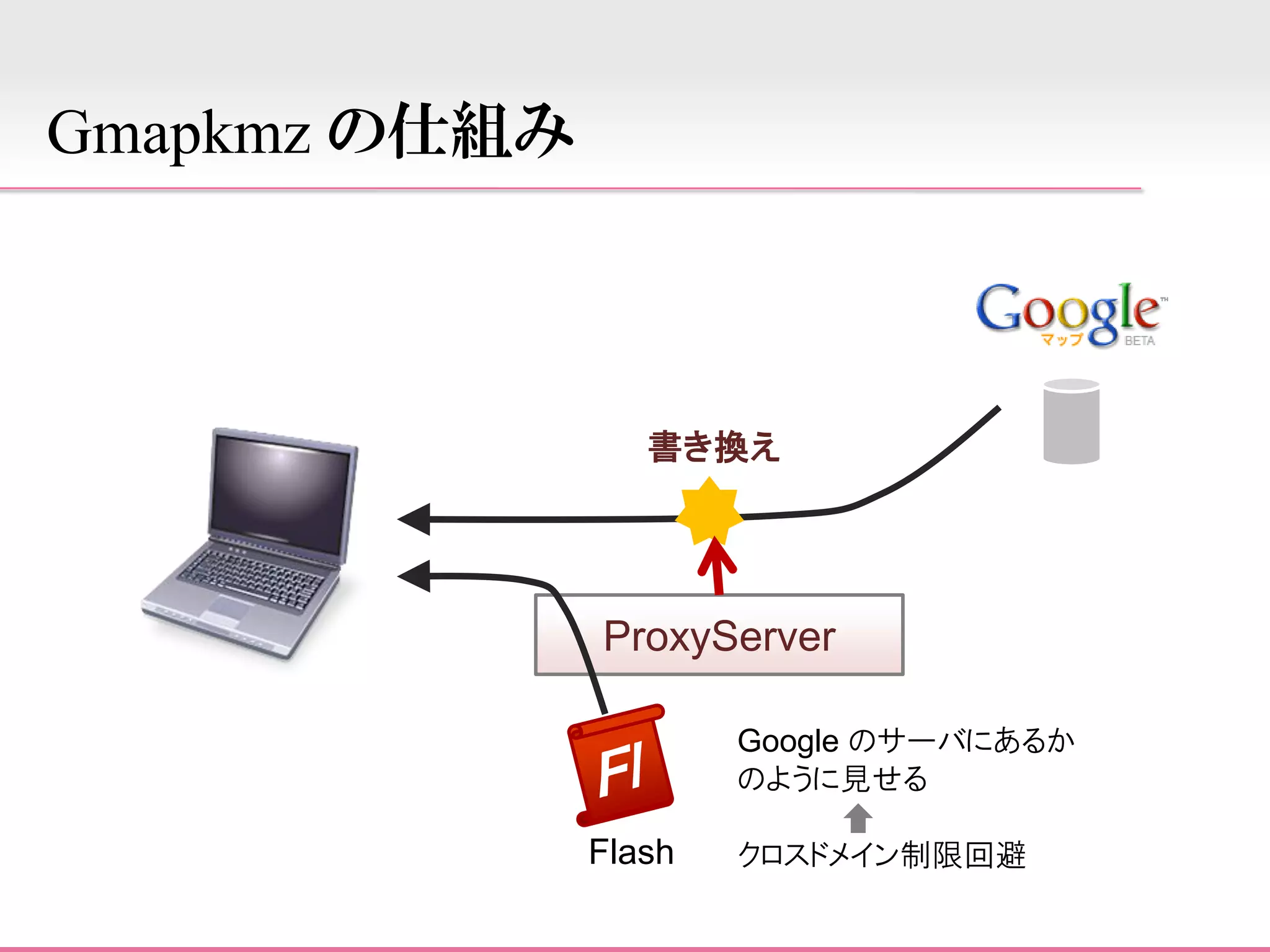 Gmapkmz の仕組み

Google™ マップ BETA

書き換え

ProxyServer

Fl

Flash

Google のサーバにあるかのように見せる

クロスドメイン制限回避